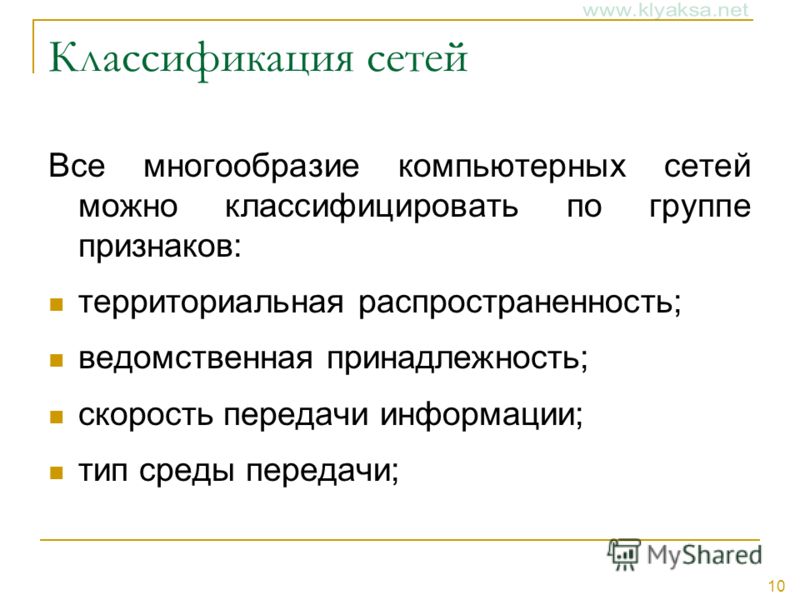 www.klyaksa.net

Классификация сетей

Все многообразие компьютерных сетей можно классифицировать по группе признаков:

территориальная распространенность;

ведомственная принадлежность;

скорость передачи информации;

тип среды передачи;

MyShared

10